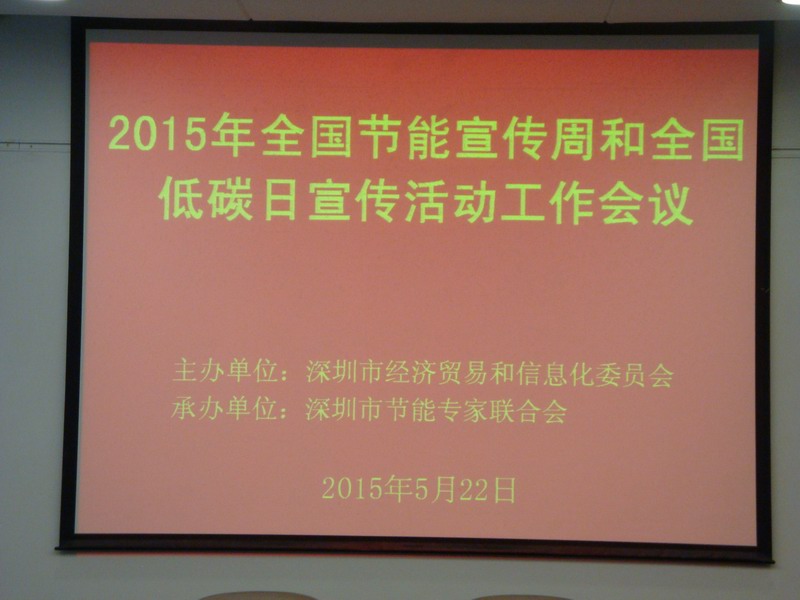 2015年全国节能宣传周和全国低碳日宣传活动工作会议

主办单位：深圳市经济贸易和信息化委员会
承办单位：深圳市节能专家联合会

2015年5月22日